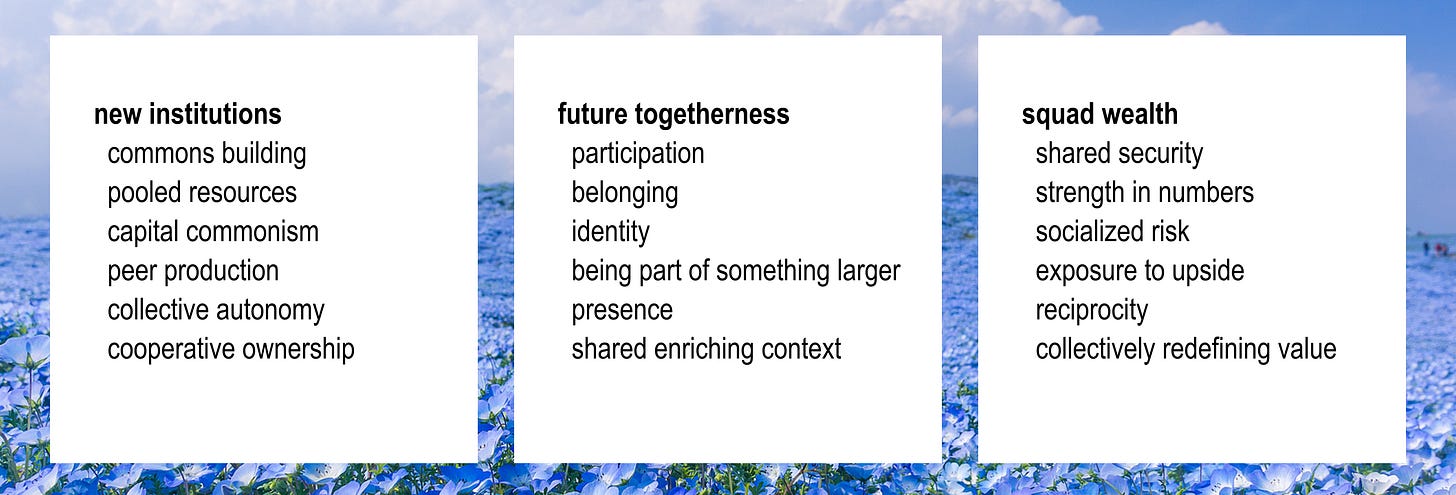 new institutions
commons building
pooled resources
capital commonism
peer production
collective autonomy
cooperative ownership

future togetherness
participation
belonging
identity
being part of something larger
presence
shared enriching context

squad wealth
shared security
strength in numbers
socialized risk
exposure to upside
reciprocity
collectively redefining value